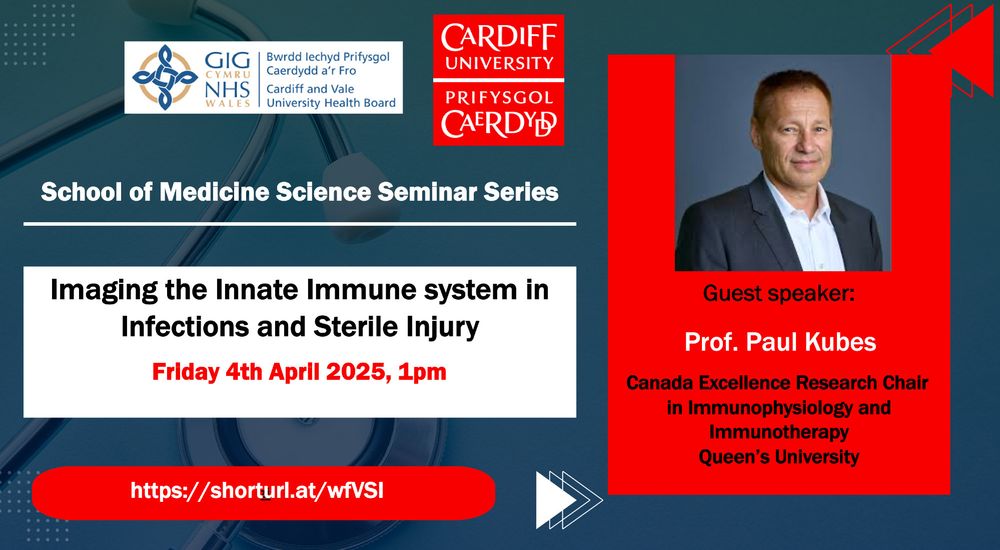 GIG CYMRU NHS WALES
Bwrdd Iechyd Prifysgol Caerdydd a'r Fro
Cardiff and Vale University Health Board

CARDIFF UNIVERSITY
PRIFYSGOL CAERDYDD

School of Medicine Science Seminar Series

Imaging the Innate Immune system in Infections and Sterile Injury

Friday 4th April 2025, 1pm

https://shorturl.at/wfVSI

Guest speaker:

Prof. Paul Kubes

Canada Excellence Research Chair in Immunophysiology and Immunotherapy
Queen's University